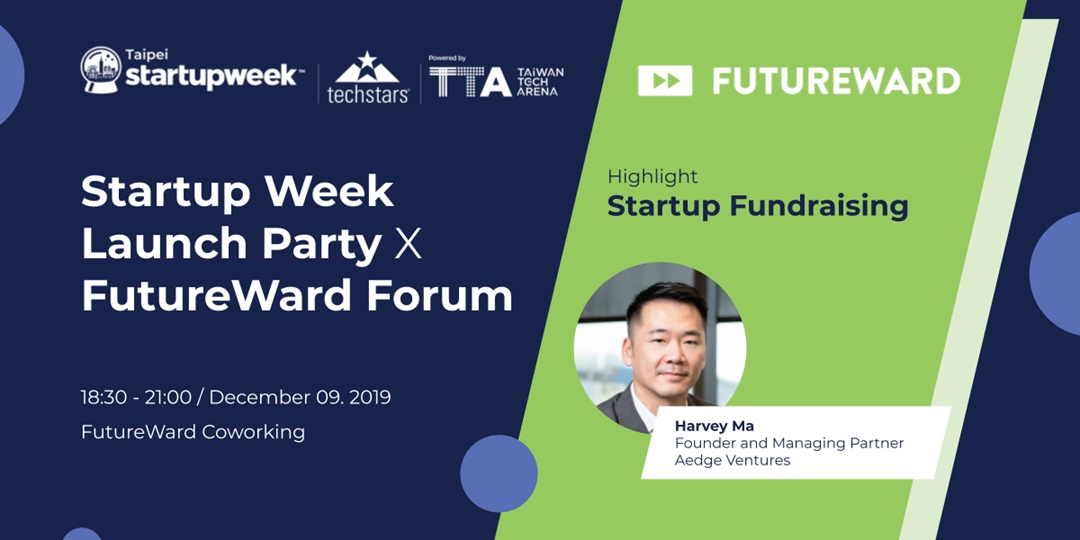 Taipei startupweek™

techstars

Powered by TTA TAIWAN TECH ARENA

FUTUREWARD

Startup Week Launch Party X FutureWard Forum

18:30 - 21:00 / December 09. 2019

FutureWard Coworking

Highlight

Startup Fundraising

Harvey Ma

Founder and Managing Partner

Aedge Ventures